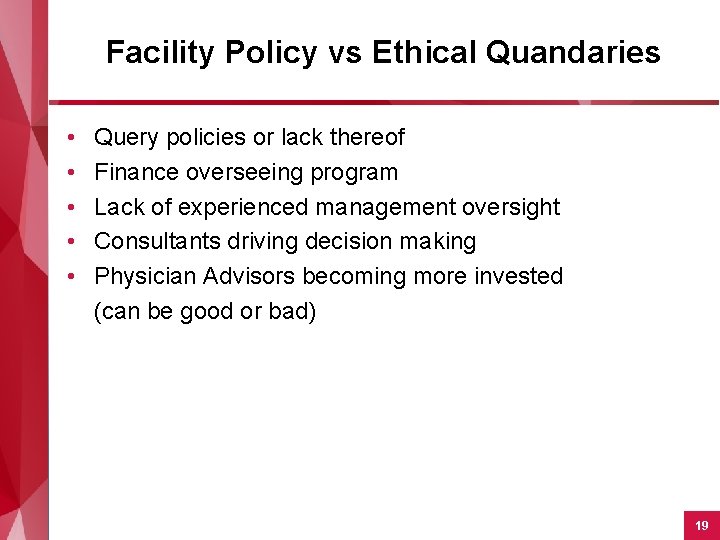 Facility Policy vs Ethical Quandaries

• Query policies or lack thereof
• Finance overseeing program
• Lack of experienced management oversight
• Consultants driving decision making
• Physician Advisors becoming more invested (can be good or bad)

19